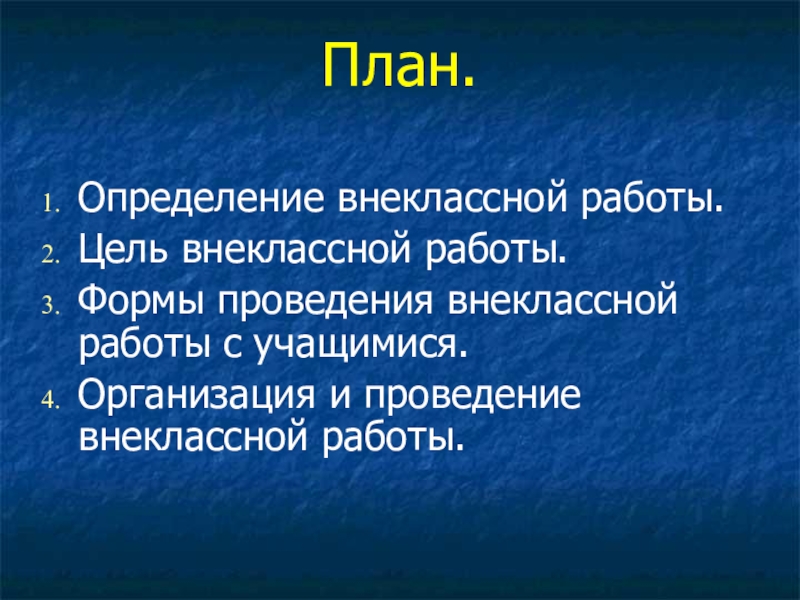 План.

1. Определение внеклассной работы.
2. Цель внеклассной работы.
3. Формы проведения внеклассной работы с учащимися.
4. Организация и проведение внеклассной работы.